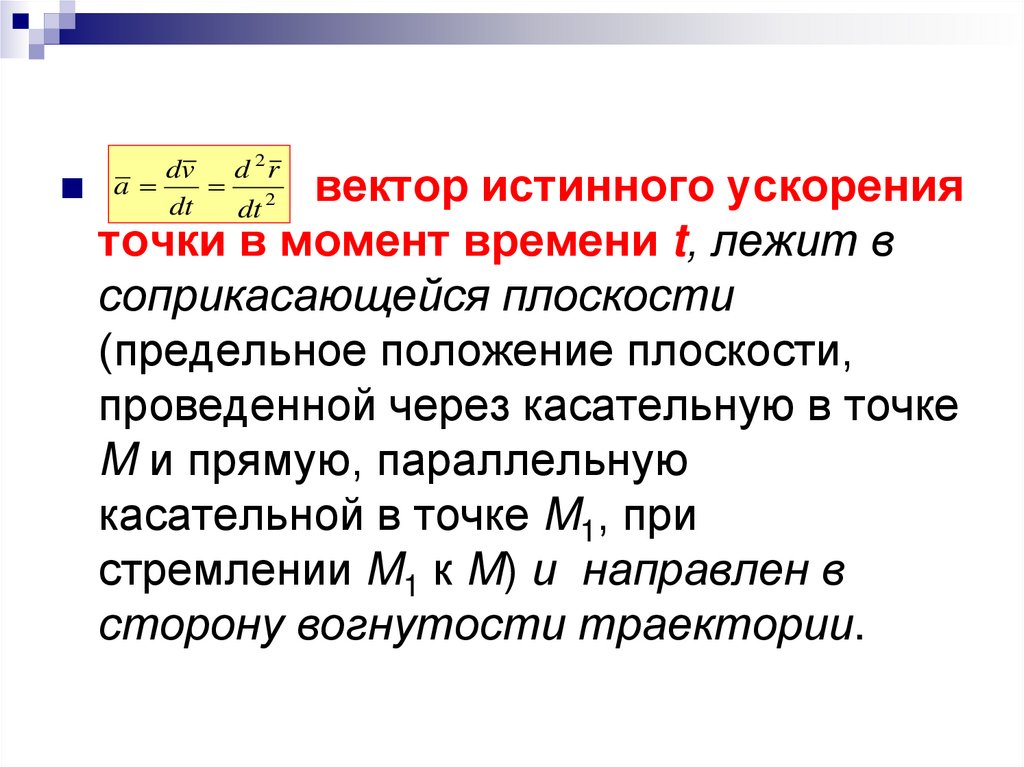 $\overline{a} = \frac{d\overline{v}}{dt} = \frac{d^2\overline{r}}{dt^2}$ вектор истинного ускорения точки в момент времени $t$, лежит в соприкасающейся плоскости (предельное положение плоскости, проведенной через касательную в точке $M$ и прямую, параллельную касательной в точке $M_1$, при стремлении $M_1$ к $M$) и направлен в сторону вогнутости траектории.